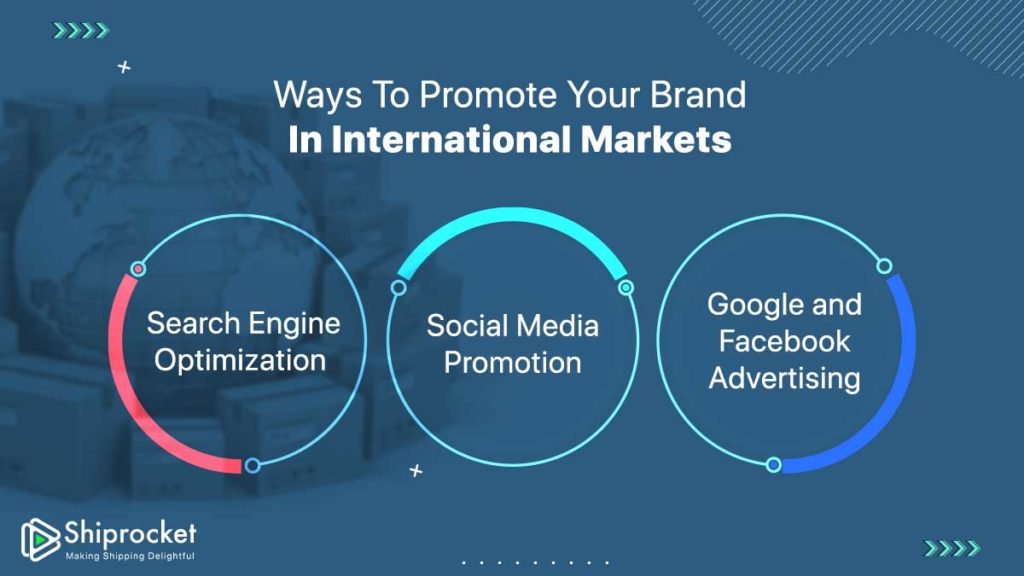 Ways To Promote Your Brand
In International Markets

Search Engine Optimization

Social Media Promotion

Google and Facebook Advertising

Shiprocket
Making Shipping Delightful